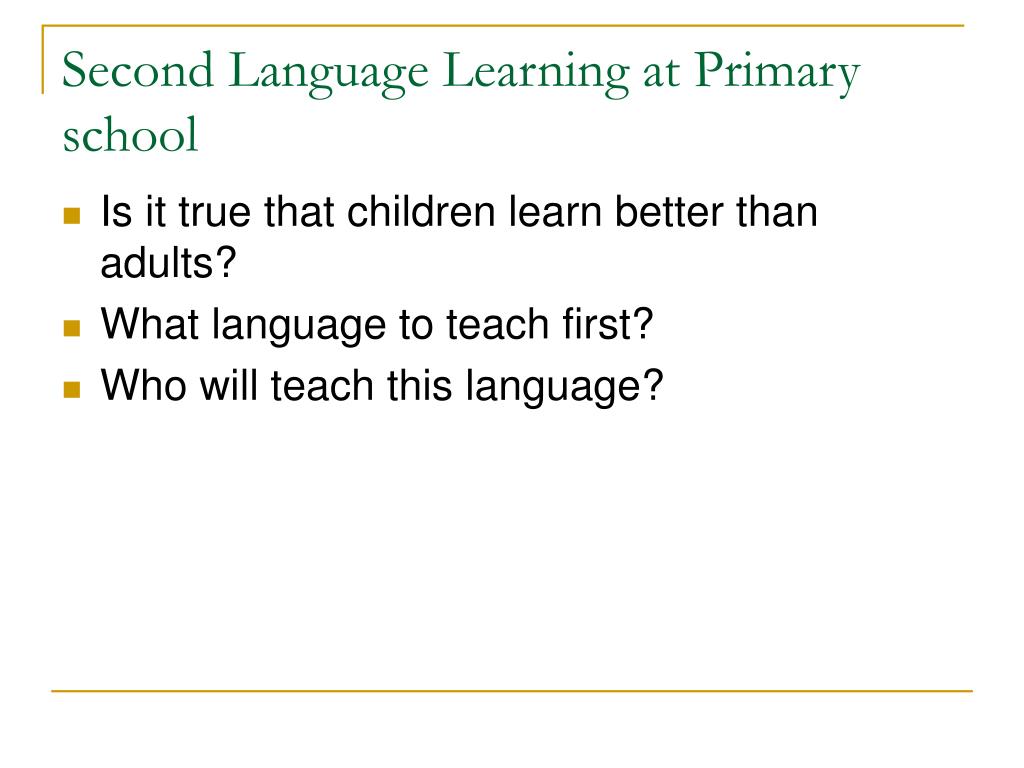 Second Language Learning at Primary school

Is it true that children learn better than adults?

What language to teach first?

Who will teach this language?